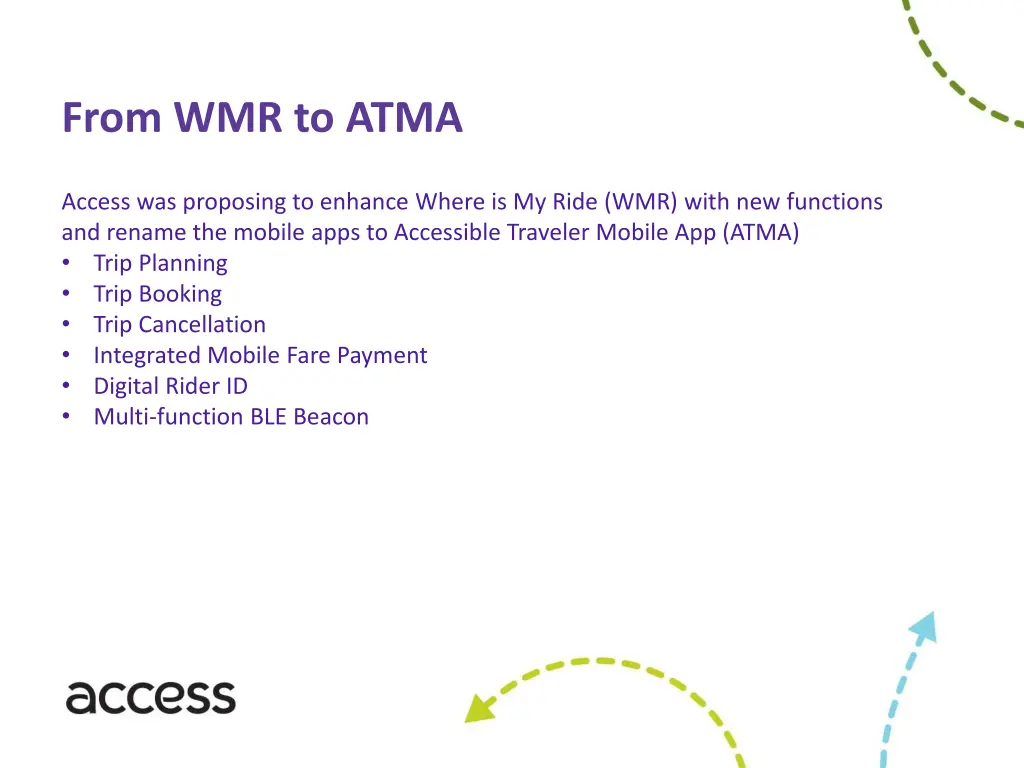 From WMR to ATMA

Access was proposing to enhance Where is My Ride (WMR) with new functions and rename the mobile apps to Accessible Traveler Mobile App (ATMA)
• Trip Planning
• Trip Booking
• Trip Cancellation
• Integrated Mobile Fare Payment
• Digital Rider ID
• Multi-function BLE Beacon

access